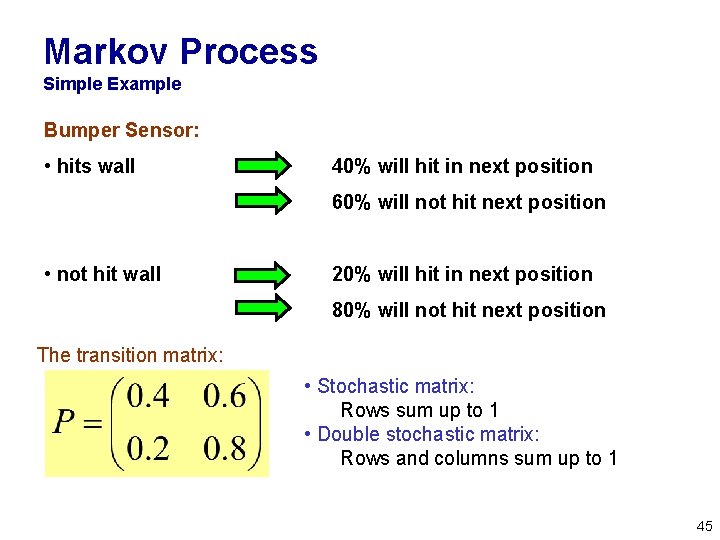 Markov Process
Simple Example

Bumper Sensor:

• hits wall

40% will hit in next position

60% will not hit next position

• not hit wall

20% will hit in next position

80% will not hit next position

The transition matrix:

$P = \begin{pmatrix} 0.4 & 0.6 \\ 0.2 & 0.8 \end{pmatrix}$

• Stochastic matrix:
Rows sum up to 1
• Double stochastic matrix:
Rows and columns sum up to 1

45